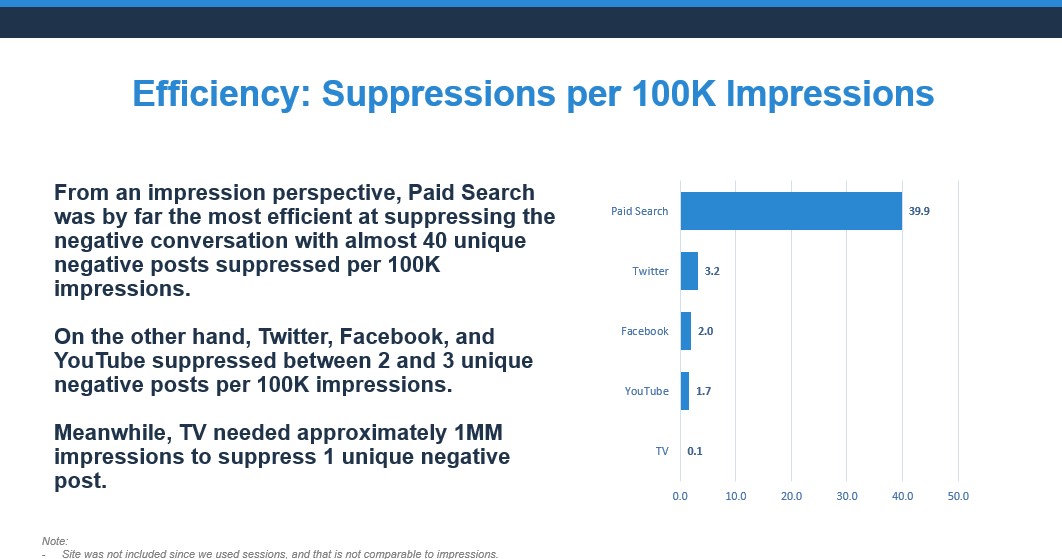 Efficiency: Suppressions per 100K Impressions

From an impression perspective, Paid Search was by far the most efficient at suppressing the negative conversation with almost 40 unique negative posts suppressed per 100K impressions.

On the other hand, Twitter, Facebook, and YouTube suppressed between 2 and 3 unique negative posts per 100K impressions.

Meanwhile, TV needed approximately 1MM impressions to suppress 1 unique negative post.

Paid Search 39.9
Twitter 3.2
Facebook 2.0
YouTube 1.7
TV 0.1

0.0 10.0 20.0 30.0 40.0 50.0

Note:
- Site was not included since we used sessions, and that is not comparable to impressions.